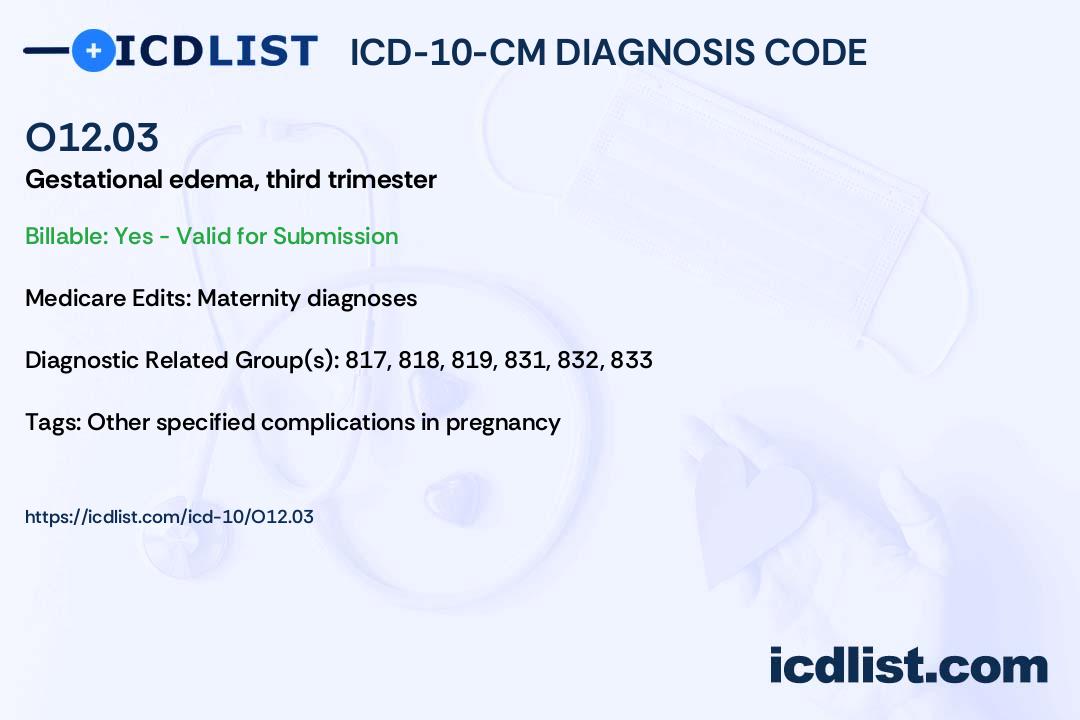 ICDLIST ICD-10-CM DIAGNOSIS CODE

O12.03

Gestational edema, third trimester

Billable: Yes - Valid for Submission

Medicare Edits: Maternity diagnoses

Diagnostic Related Group(s): 817, 818, 819, 831, 832, 833

Tags: Other specified complications in pregnancy

https://icdlist.com/icd-10/O12.03

icdlist.com